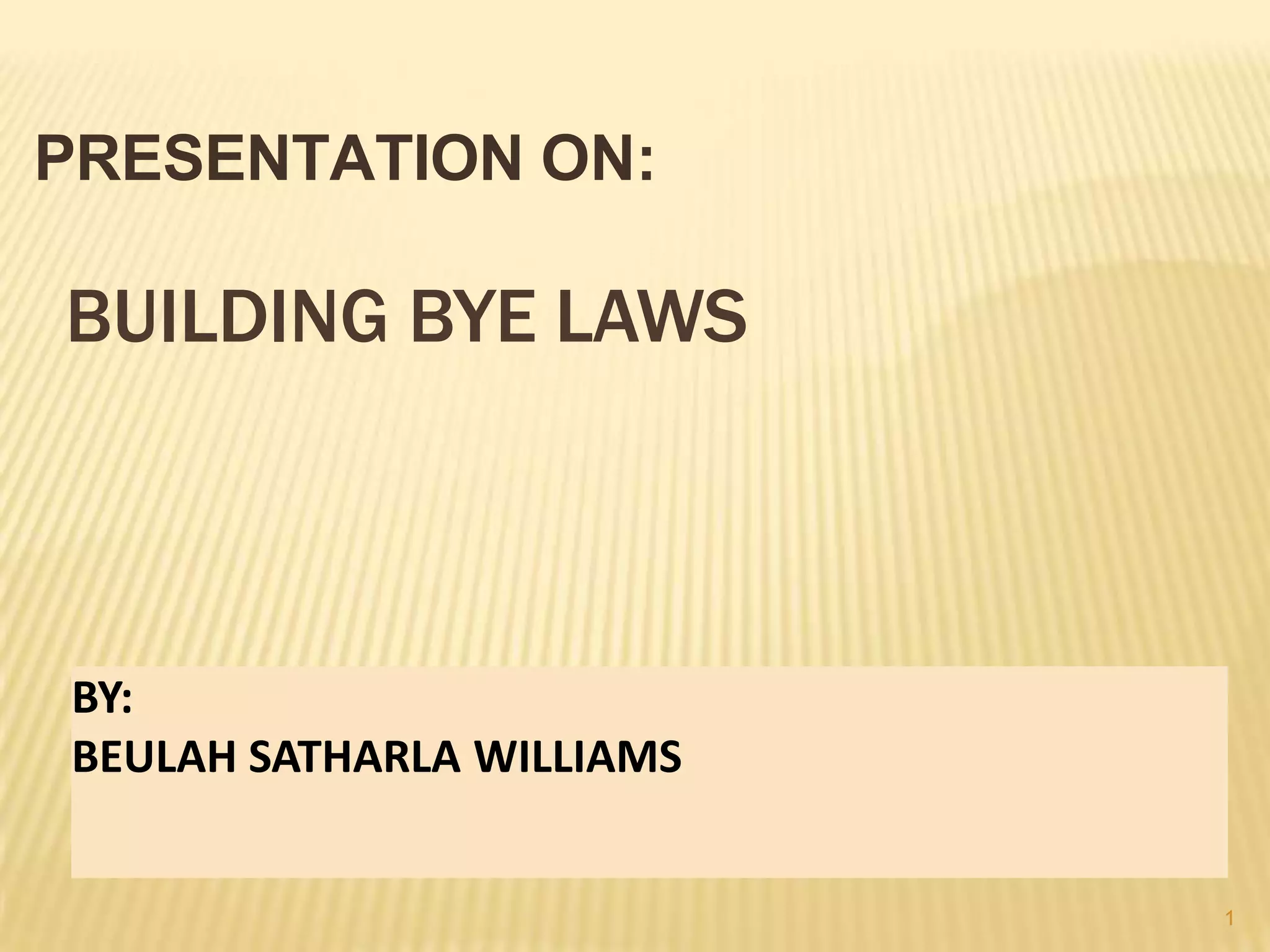 PRESENTATION ON:

BUILDING BYE LAWS

BY:
BEULAH SATHARLA WILLIAMS

1